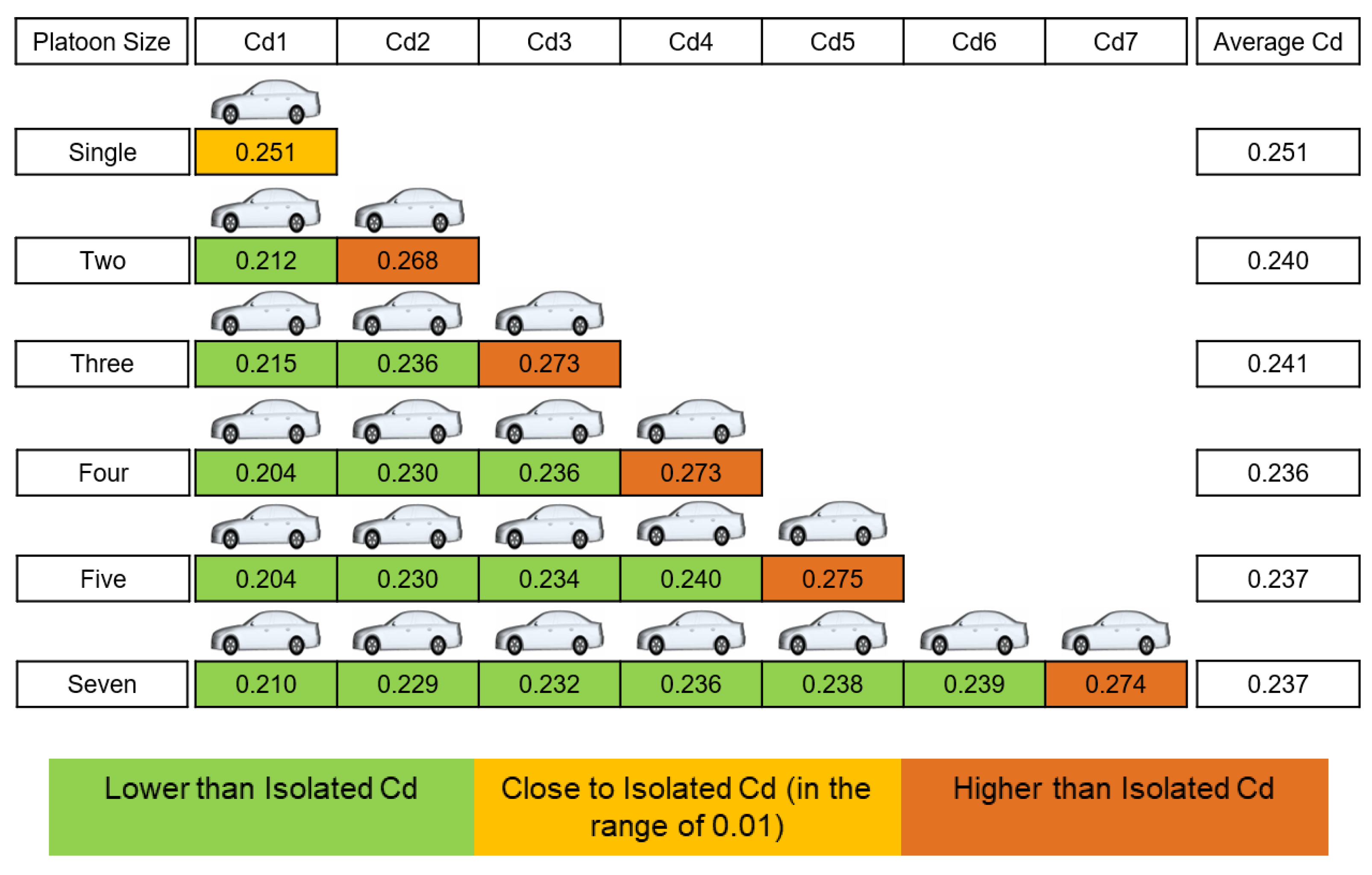 | Platoon Size | Cd1 | Cd2 | Cd3 | Cd4 | Cd5 | Cd6 | Cd7 | Average Cd |
|---|---|---|---|---|---|---|---|---|
| Single | 0.251 | | | | | | | 0.251 |
| Two | 0.212 | 0.268 | | | | | | 0.240 |
| Three | 0.215 | 0.236 | 0.273 | | | | | 0.241 |
| Four | 0.204 | 0.230 | 0.236 | 0.273 | | | | 0.236 |
| Five | 0.204 | 0.230 | 0.234 | 0.240 | 0.275 | | | 0.237 |
| Seven | 0.210 | 0.229 | 0.232 | 0.236 | 0.238 | 0.239 | 0.274 | 0.237 |

Lower than Isolated Cd

Close to Isolated Cd (in the range of 0.01)

Higher than Isolated Cd